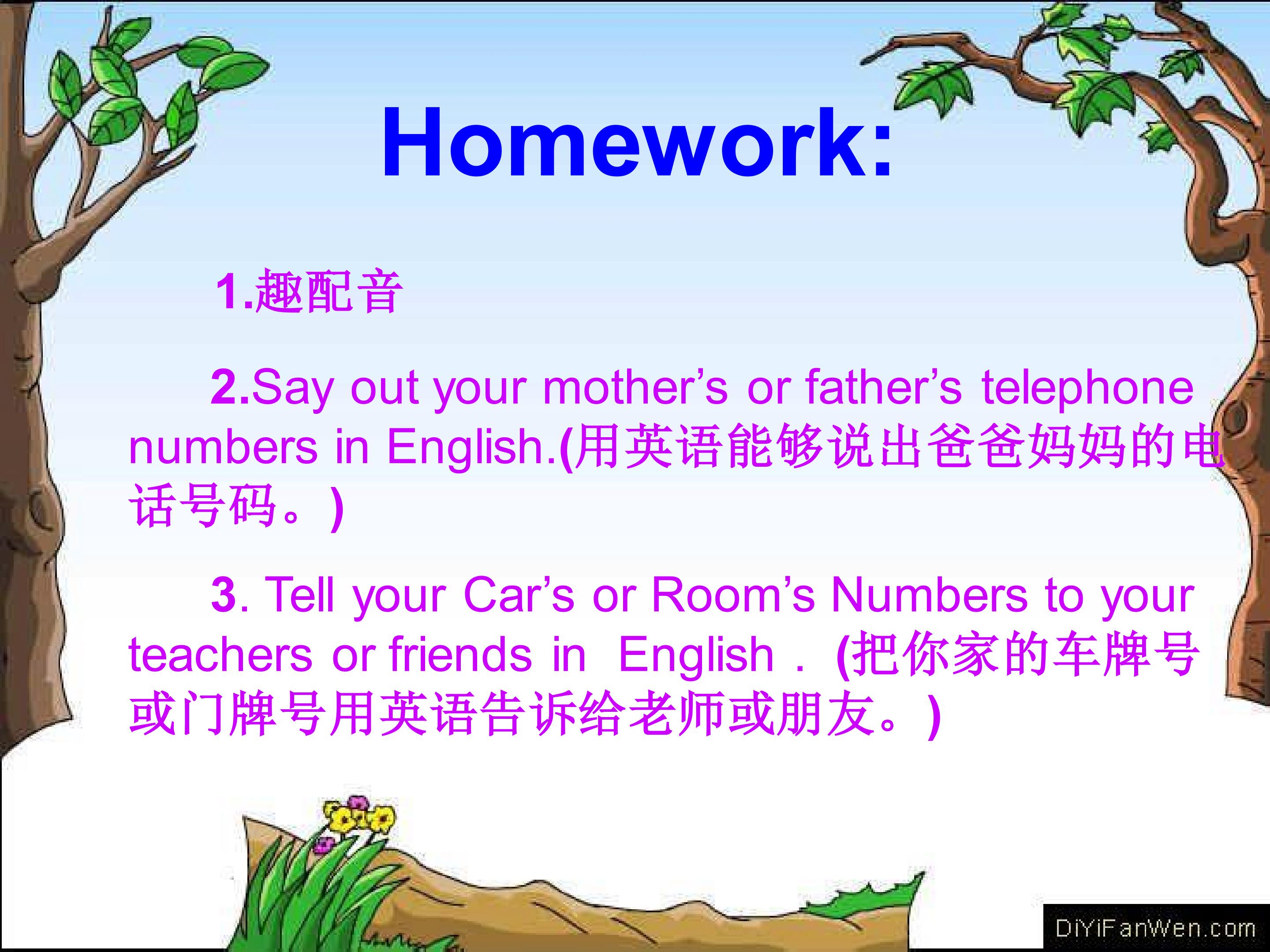 Homework:

1.趣配音

2.Say out your mother's or father's telephone numbers in English.(用英语能够说出爸爸妈妈的电话号码。)

3. Tell your Car's or Room's Numbers to your teachers or friends in English . (把你家的车牌号或门牌号用英语告诉给老师或朋友。)

DiYiFanWen.com